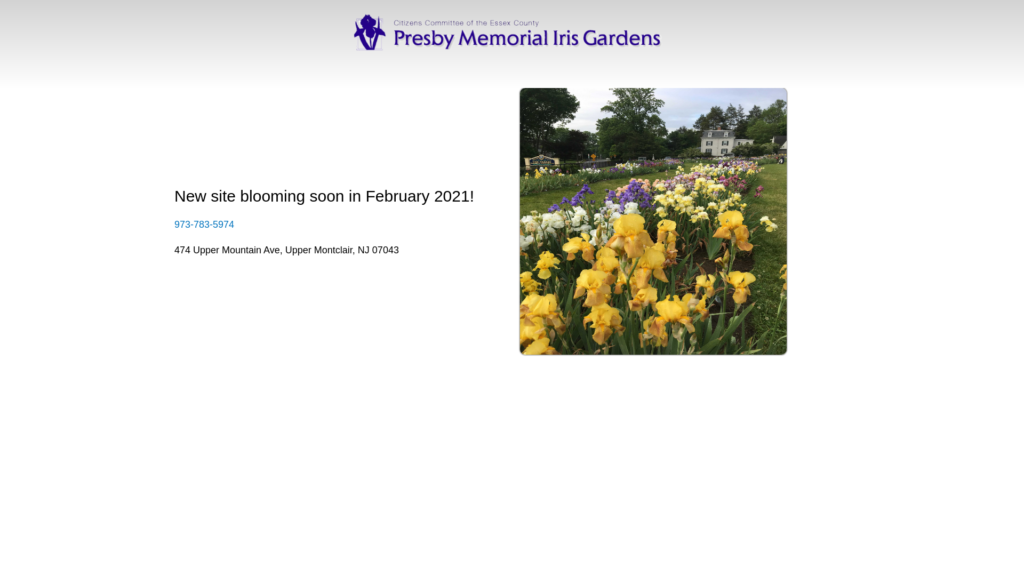 Citizens Committee of the Essex County
Presby Memorial Iris Gardens

New site blooming soon in February 2021!

973-783-5974

474 Upper Mountain Ave, Upper Montclair, NJ 07043